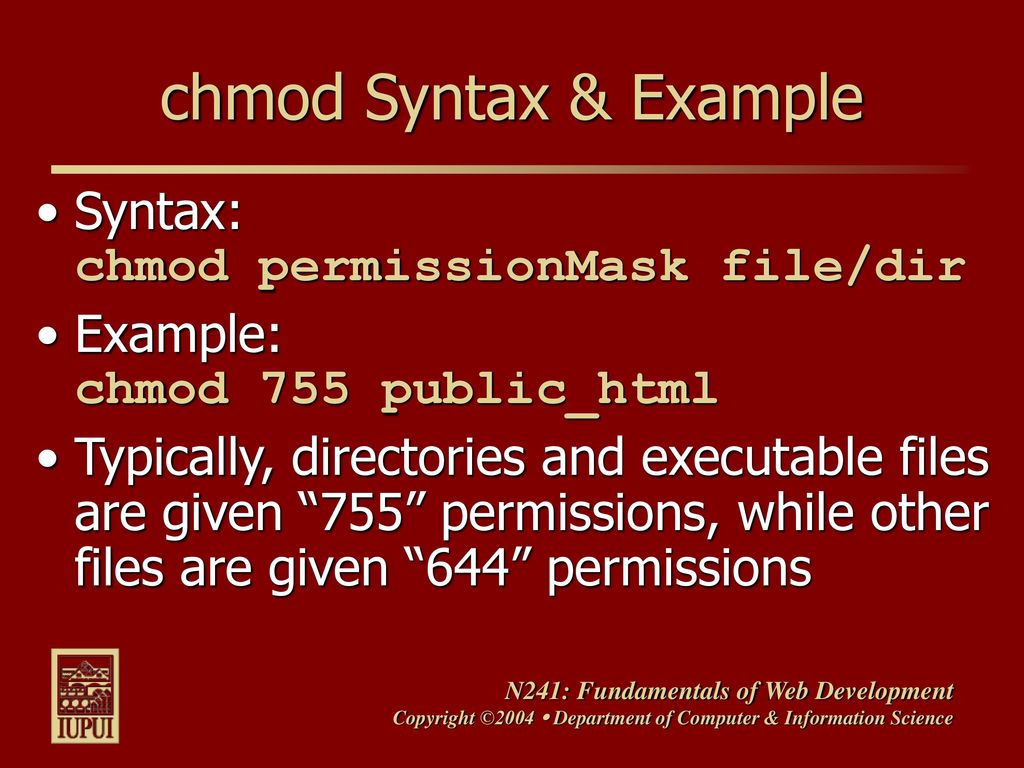 chmod Syntax & Example

• Syntax:
chmod permissionMask file/dir

• Example:
chmod 755 public_html

• Typically, directories and executable files are given “755” permissions, while other files are given “644” permissions

IUPUI

N241: Fundamentals of Web Development
Copyright ©2004 • Department of Computer & Information Science